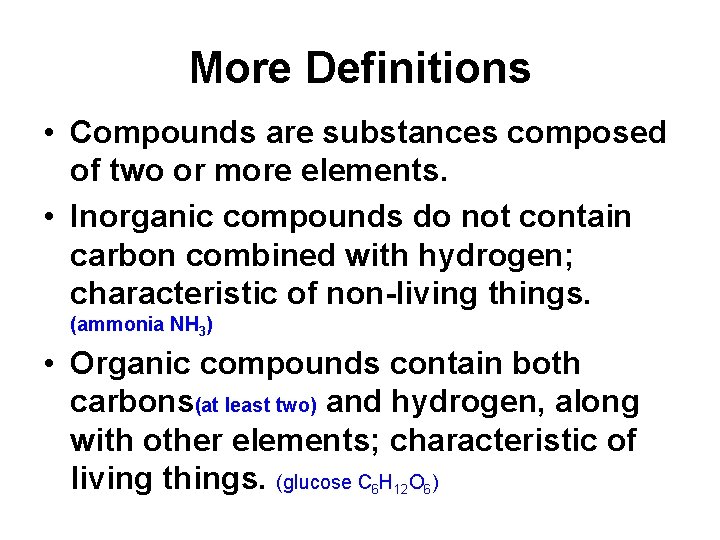 More Definitions

• Compounds are substances composed of two or more elements.

• Inorganic compounds do not contain carbon combined with hydrogen; characteristic of non-living things. (ammonia $NH_3$)

• Organic compounds contain both carbons(at least two) and hydrogen, along with other elements; characteristic of living things. (glucose $C_6H_{12}O_6$)